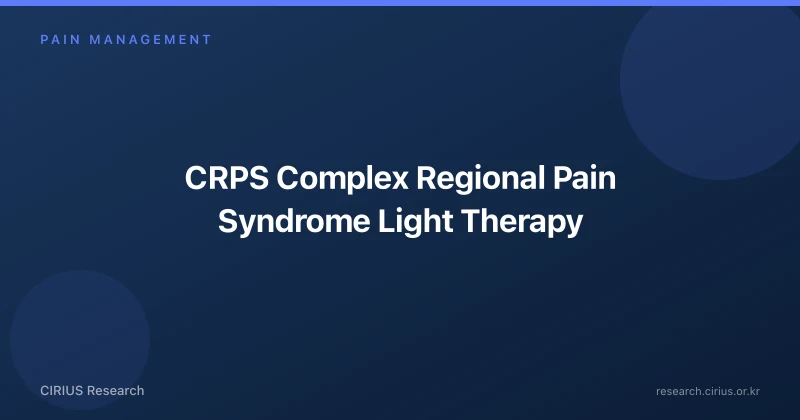 PAIN MANAGEMENT

CRPS Complex Regional Pain Syndrome Light Therapy

CIRIUS Research

research.cirius.or.kr